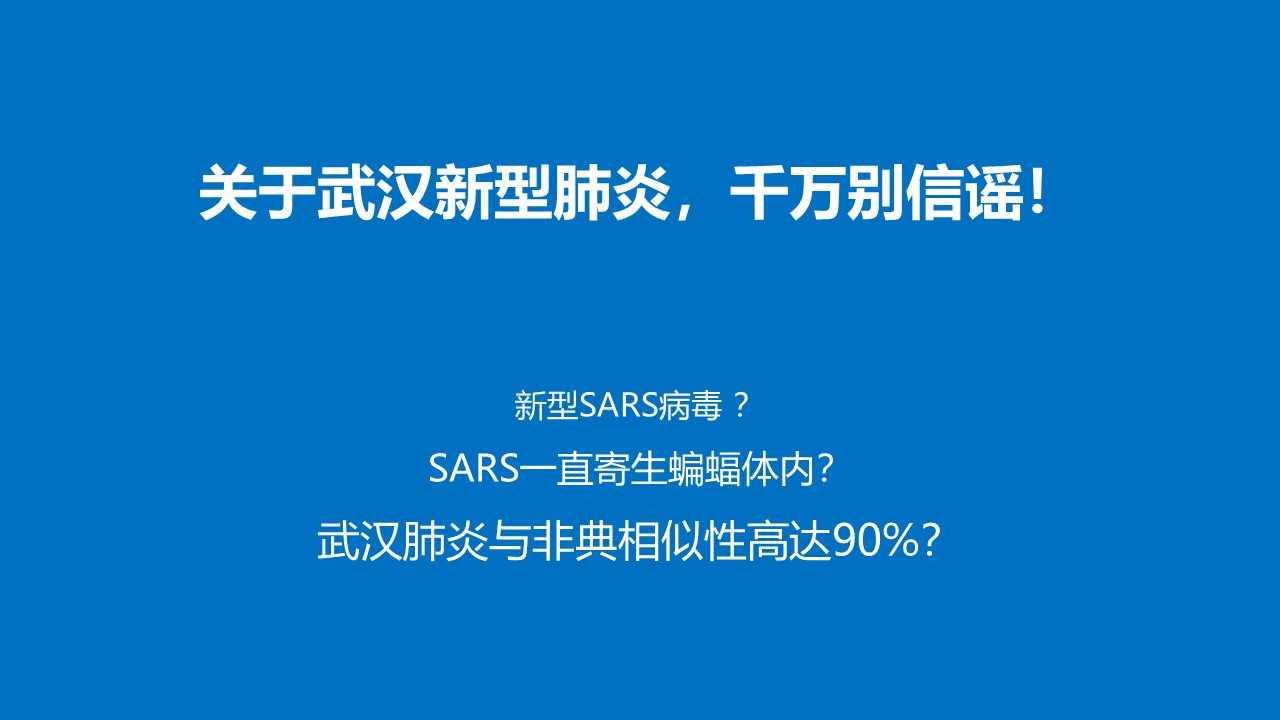 关于武汉新型肺炎，千万别信谣！

新型SARS病毒？

SARS一直寄生蝙蝠体内?

武汉肺炎与非典相似性高达90%?